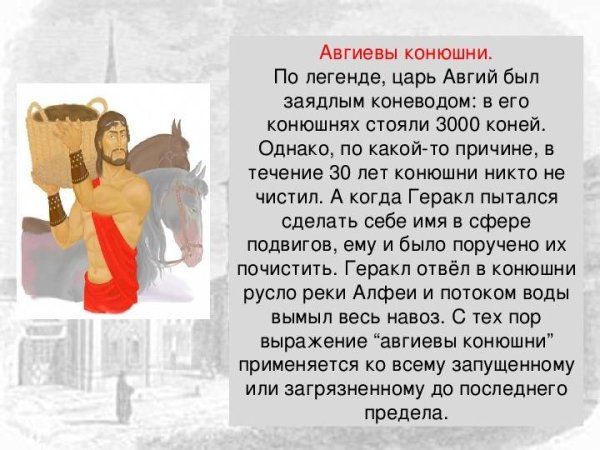 Авгиевы конюшни.

По легенде, царь Авгий был заядлым коневодом: в его конюшнях стояли 3000 коней. Однако, по какой-то причине, в течение 30 лет конюшни никто не чистил. А когда Геракл пытался сделать себе имя в сфере подвигов, ему и было поручено их почистить. Геракл отвёл в конюшни русло реки Алфеи и потоком воды вымыл весь навоз. С тех пор выражение “авгиевы конюшни” применяется ко всему запущенному или загрязненному до последнего предела.